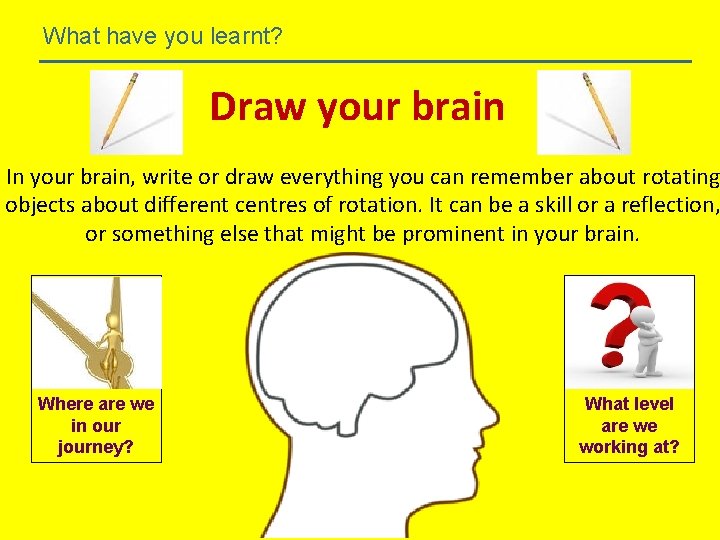 What have you learnt?

Draw your brain

In your brain, write or draw everything you can remember about rotating objects about different centres of rotation. It can be a skill or a reflection, or something else that might be prominent in your brain.

Where are we in our journey?

What level are we working at?